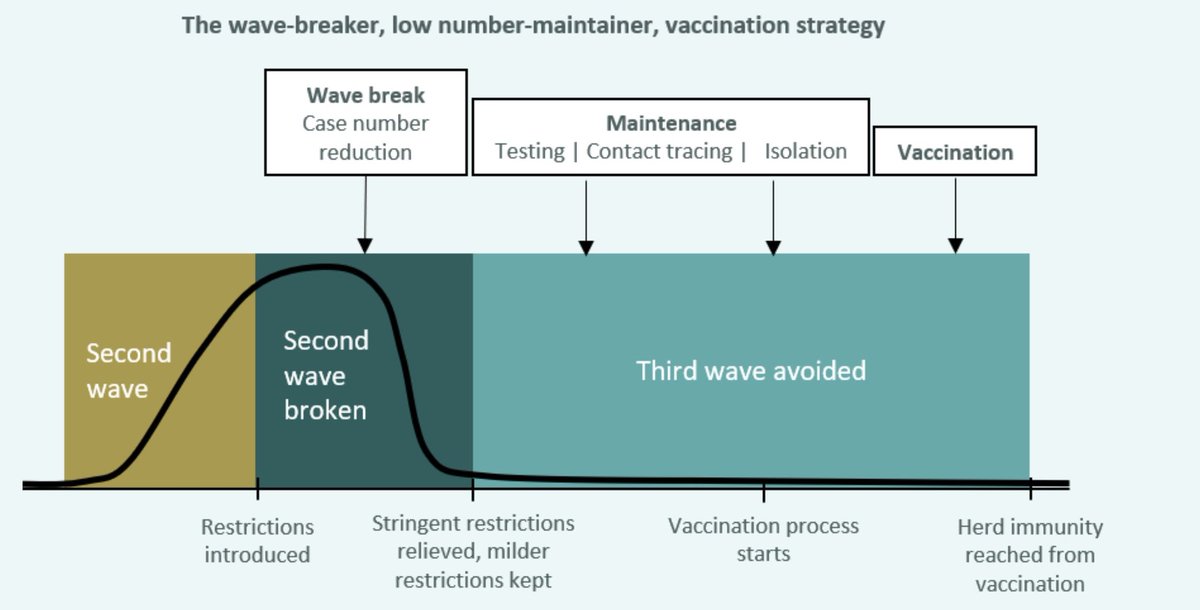 The wave-breaker, low number-maintainer, vaccination strategy

Wave break
Case number reduction

Maintenance
Testing | Contact tracing | Isolation

Vaccination

Second wave

Second wave broken

Third wave avoided

Restrictions introduced

Stringent restrictions relieved, milder restrictions kept

Vaccination process starts

Herd immunity reached from vaccination